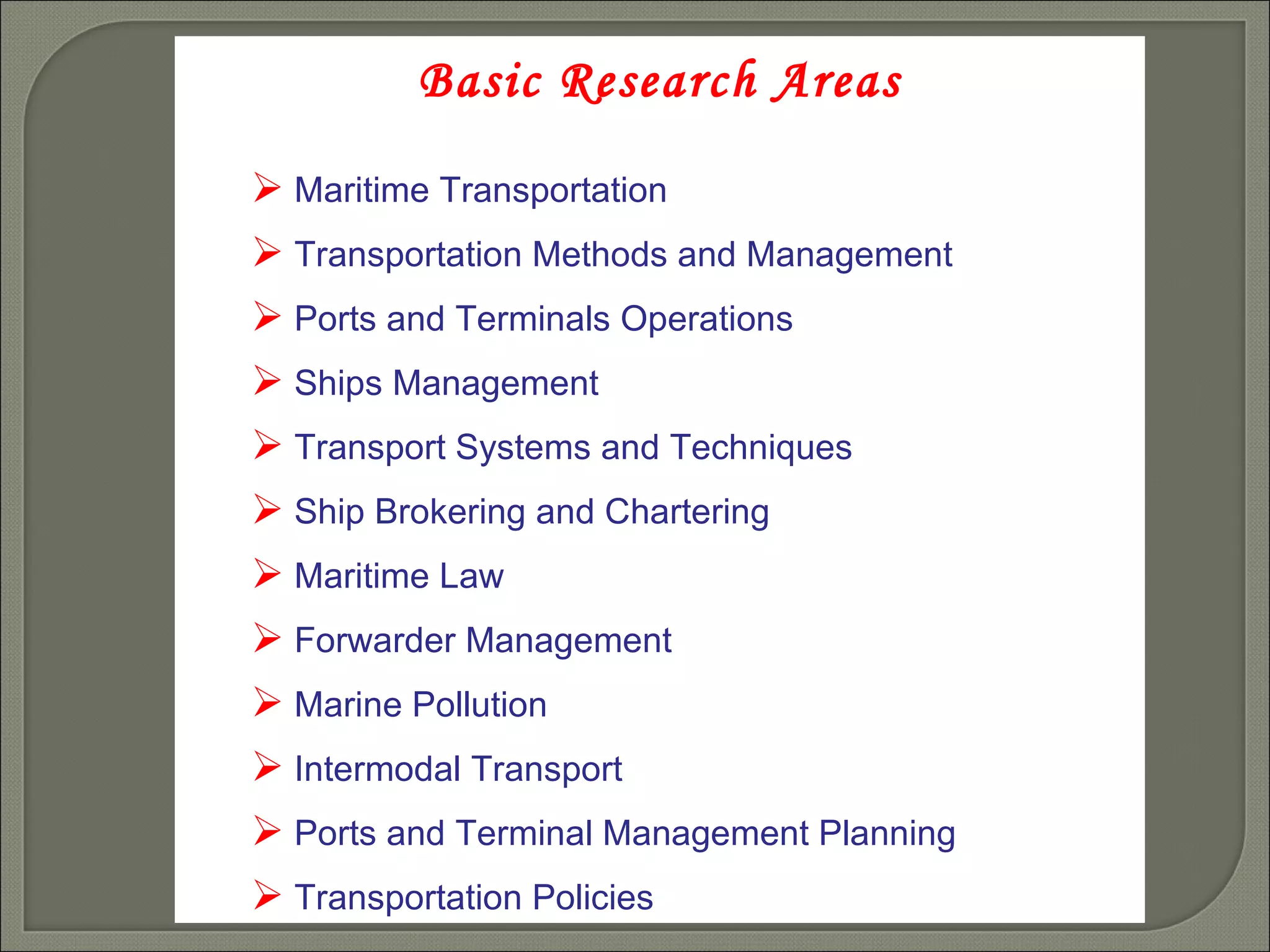 Basic Research Areas

➢ Maritime Transportation
➢ Transportation Methods and Management
➢ Ports and Terminals Operations
➢ Ships Management
➢ Transport Systems and Techniques
➢ Ship Brokering and Chartering
➢ Maritime Law
➢ Forwarder Management
➢ Marine Pollution
➢ Intermodal Transport
➢ Ports and Terminal Management Planning
➢ Transportation Policies